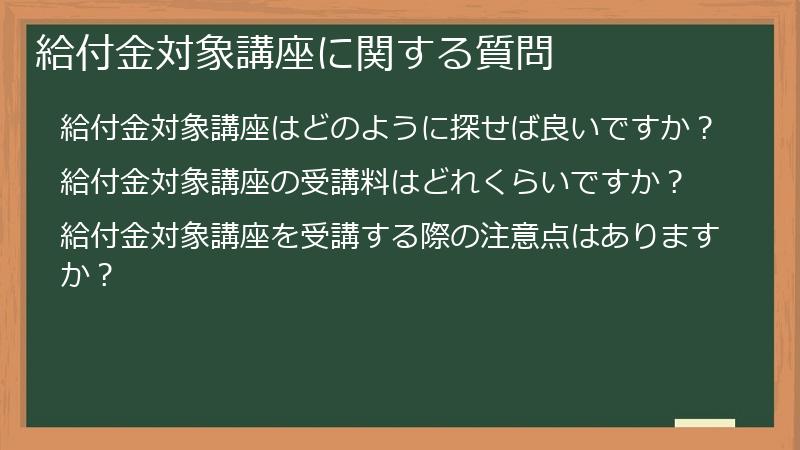 給付金対象講座に関する質問

給付金対象講座はどのように探せば良いですか？

給付金対象講座の受講料はどれくらいですか？

給付金対象講座を受講する際の注意点はありますか？